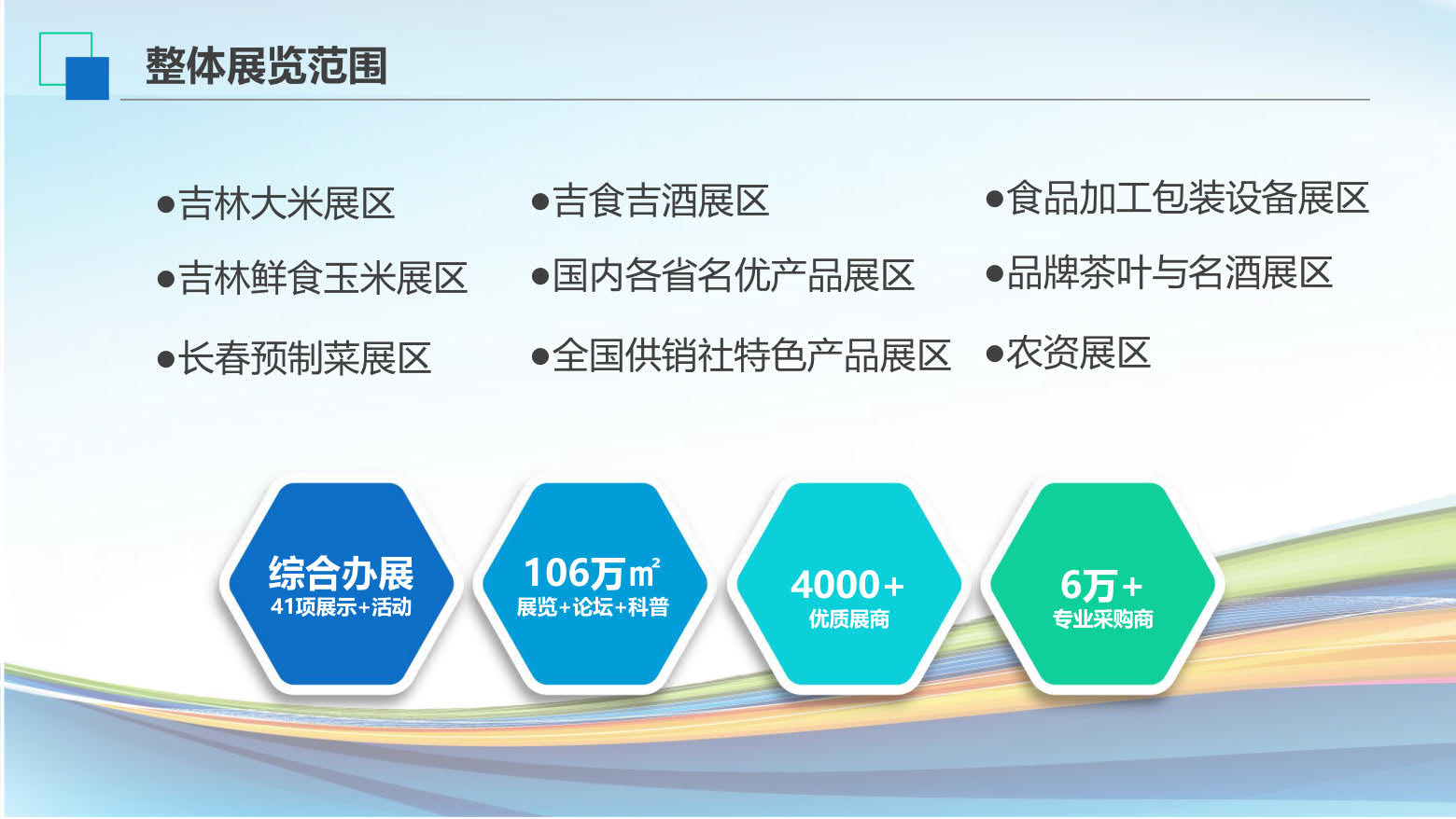 整体展览范围

●吉林大米展区

●吉林鲜食玉米展区

●长春预制菜展区

●吉食吉酒展区

●国内各省名优产品展区

●全国供销社特色产品展区

●食品加工包装设备展区

●品牌茶叶与名酒展区

●农资展区

综合办展
41项展示+活动

106万㎡
展览+论坛+科普

4000+
优质展商

6万+
专业采购商